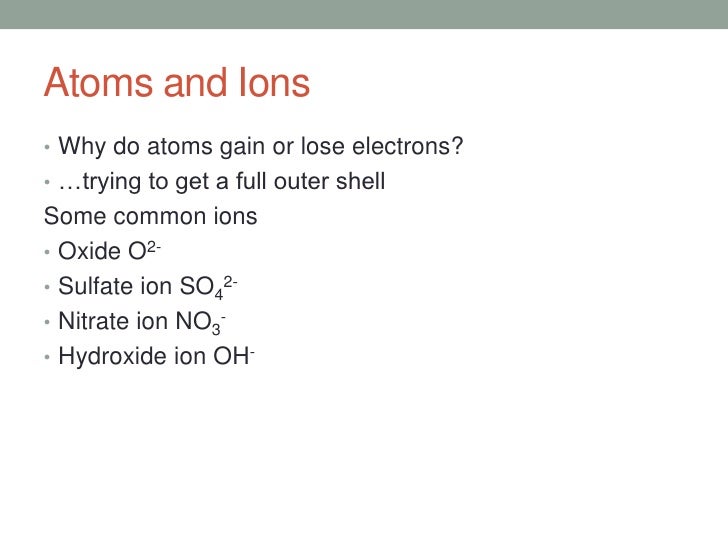 Atoms and Ions

• Why do atoms gain or lose electrons?
• …trying to get a full outer shell

Some common ions

• Oxide $O^{2-}$
• Sulfate ion $SO_4^{2-}$
• Nitrate ion $NO_3^-$
• Hydroxide ion $OH^-$